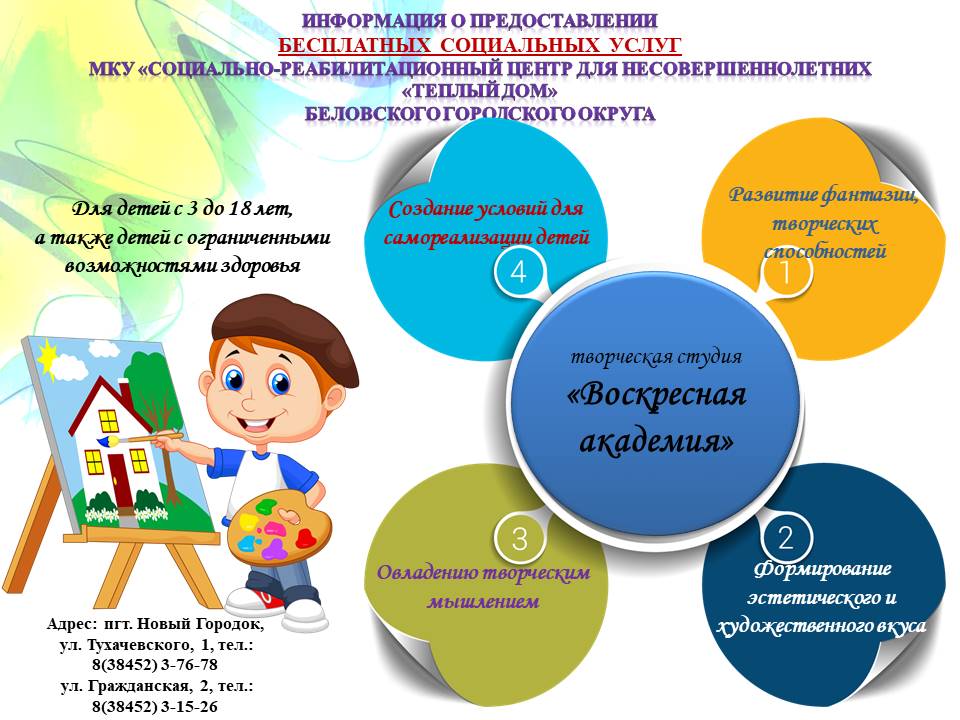 ИНФОРМАЦИЯ О ПРЕДОСТАВЛЕНИИ
БЕСПЛАТНЫХ СОЦИАЛЬНЫХ УСЛУГ
МКУ «СОЦИАЛЬНО-РЕАБИЛИТАЦИОННЫЙ ЦЕНТР ДЛЯ НЕСОВЕРШЕННОЛЕТНИХ «ТЕПЛЫЙ ДОМ»
БЕЛОВСКОГО ГОРОДСКОГО ОКРУГА

Для детей с 3 до 18 лет, а также детей с ограниченными возможностями здоровья

Создание условий для самореализации детей
4

Развитие фантазии, творческих способностей
1

творческая студия
«Воскресная академия»

3
Овладению творческим мышлением

2
Формирование эстетического и художественного вкуса

Адрес: пгт. Новый Городок, ул. Тухачевского, 1, тел.: 8(38452) 3-76-78
ул. Гражданская, 2, тел.: 8(38452) 3-15-26